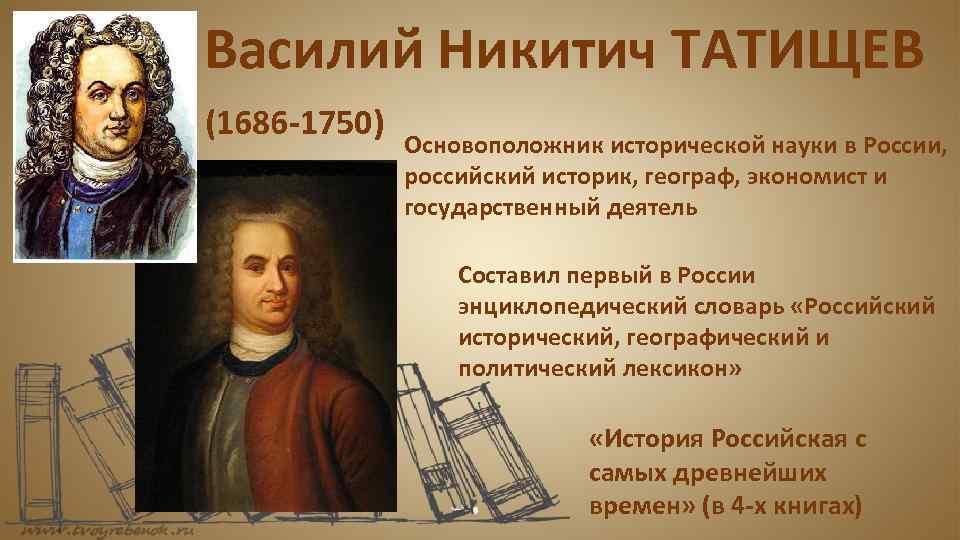 Василий Никитич ТАТИЩЕВ

(1686-1750)

Основоположник исторической науки в России, российский историк, географ, экономист и государственный деятель

Составил первый в России энциклопедический словарь «Российский исторический, географический и политический лексикон»

«История Российская с самых древнейших времен» (в 4-х книгах)

www.tvoyrebenok.ru